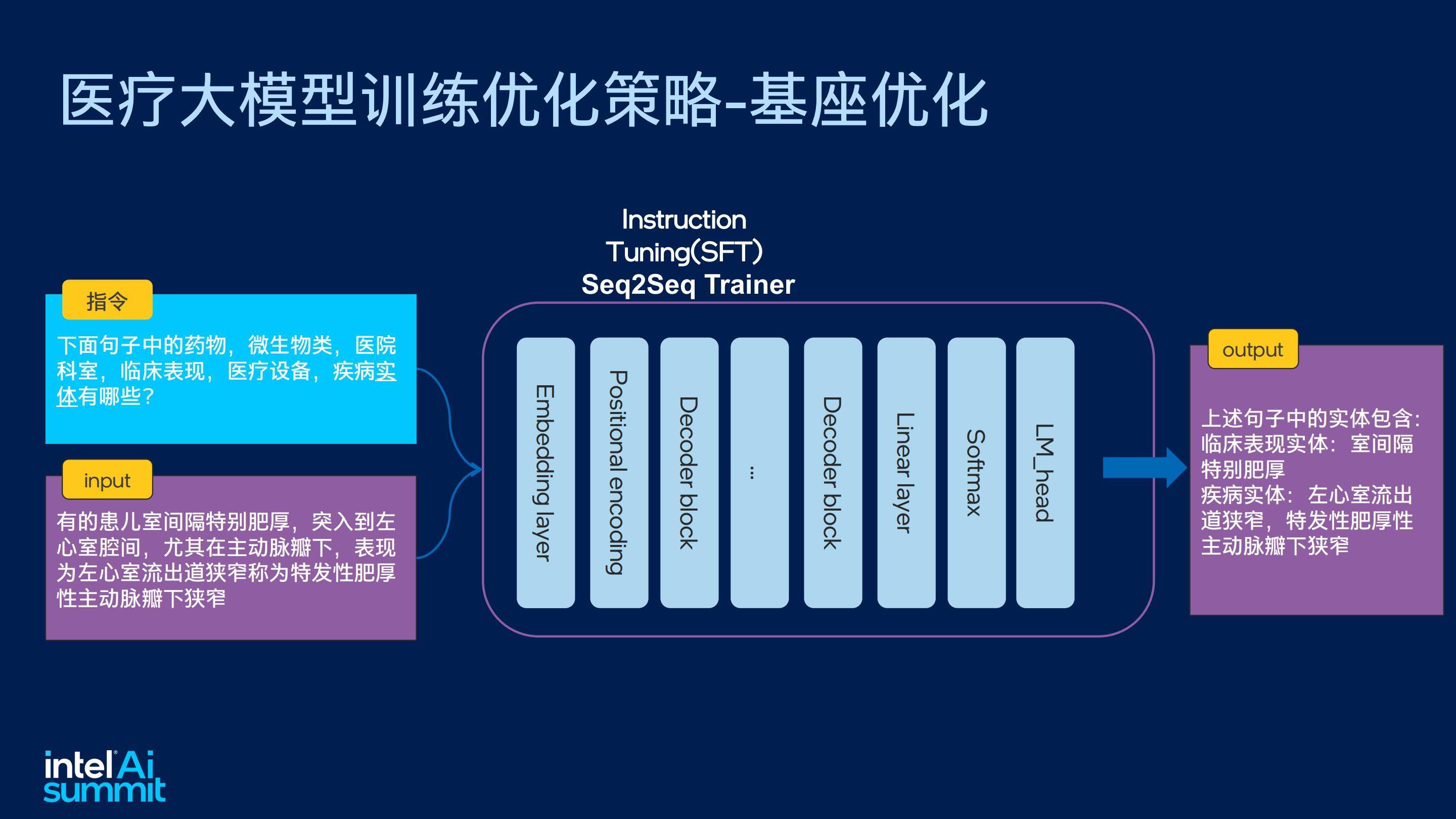 医疗大模型训练优化策略-基座优化

指令

下面句子中的药物，微生物类，医院科室，临床表现，医疗设备，疾病实体有哪些？

input

有的患儿室间隔特别肥厚，突入到左心室腔间，尤其在主动脉瓣下，表现为左心室流出道狭窄称为特发性肥厚性主动脉瓣下狭窄

Instruction Tuning(SFT)
Seq2Seq Trainer

Embedding layer

Positional encoding

Decoder block

...

Decoder block

Linear layer

Softmax

LM_head

output

上述句子中的实体包含：
临床表现实体：室间隔特别肥厚
疾病实体：左心室流出道狭窄，特发性肥厚性主动脉瓣下狭窄

intel Ai summit